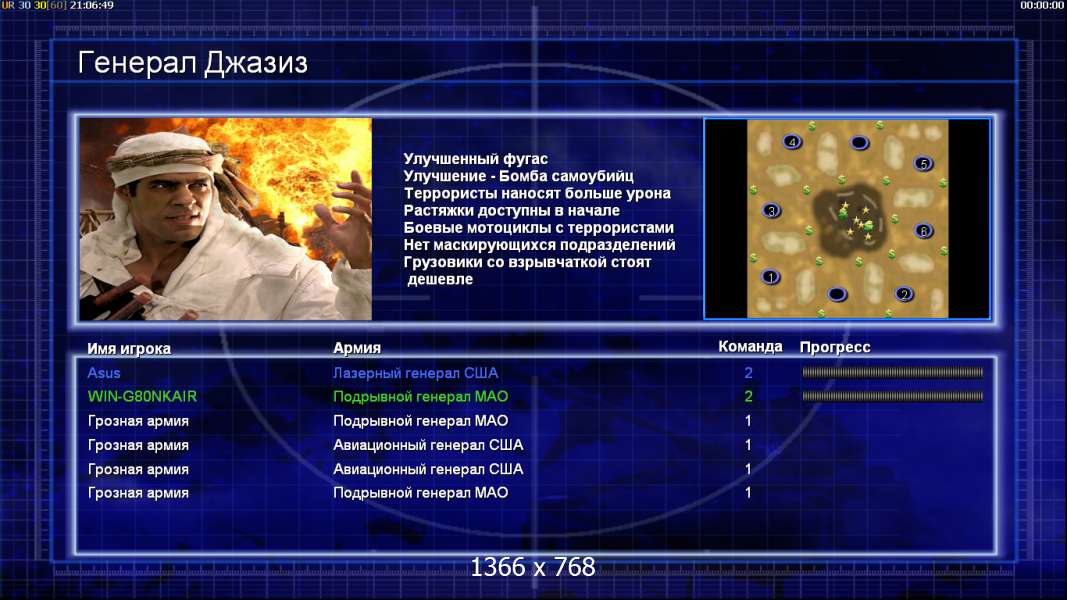 UR 30 30[60] 21:06:49

00:00:00

Генерал Джазиз

Улучшенный фугас
Улучшение - Бомба самоубийц
Террористы наносят больше урона
Растяжки доступны в начале
Боевые мотоциклы с террористами
Нет маскирующихся подразделений
Грузовики со взрывчаткой стоят дешевле

4 5 3 6 1 2

| Имя игрока | Армия | Команда | Прогресс |
|---|---|---|---|
| Asus | Лазерный генерал США | 2 | |
| WIN-G80NKAIR | Подрывной генерал МАО | 2 | |
| Грозная армия | Подрывной генерал МАО | 1 | |
| Грозная армия | Авиационный генерал США | 1 | |
| Грозная армия | Авиационный генерал США | 1 | |
| Грозная армия | Подрывной генерал МАО | 1 | |

1366 x 768